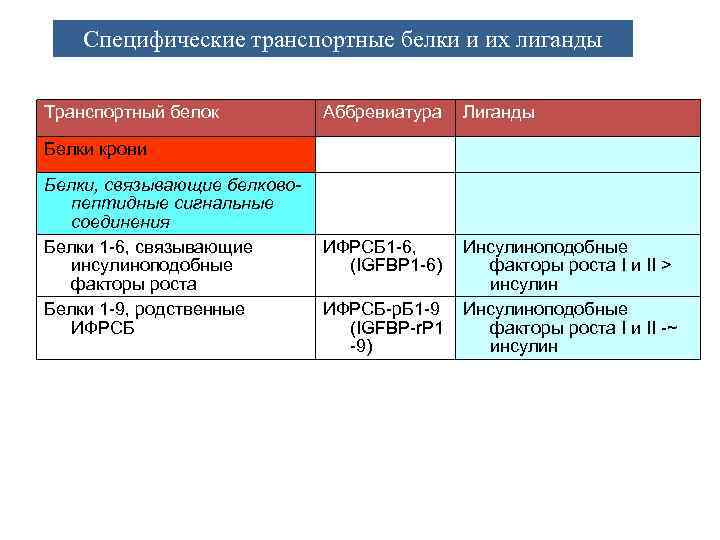 Специфические транспортные белки и их лиганды

| Транспортный белок | Аббревиатура | Лиганды |
|---|---|---|
| Белки крови | | |
| Белки, связывающие белково-пептидные сигнальные соединения | | |
| Белки 1-6, связывающие инсулиноподобные факторы роста | ИФРСБ1-6, (IGFBP1-6) | Инсулиноподобные факторы роста I и II > инсулин |
| Белки 1-9, родственные ИФРСБ | ИФРСБ-рБ1-9 (IGFBP-rP1 -9) | Инсулиноподобные факторы роста I и II -~ инсулин |